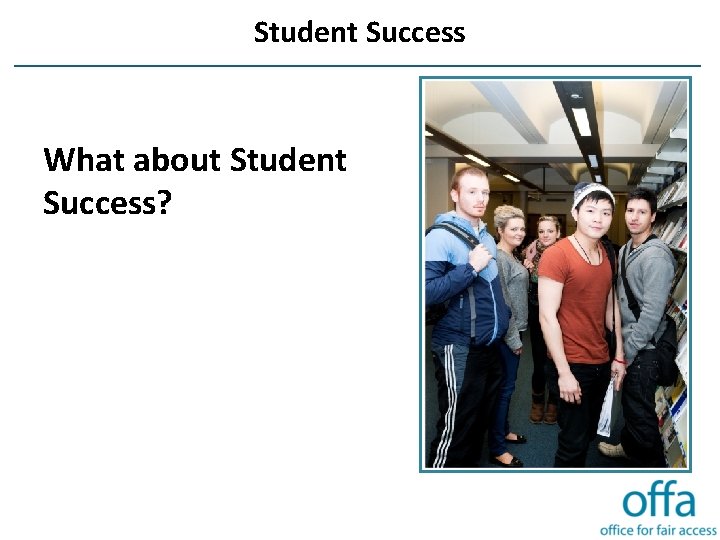 Student Success

What about Student Success?

offa
office for fair access